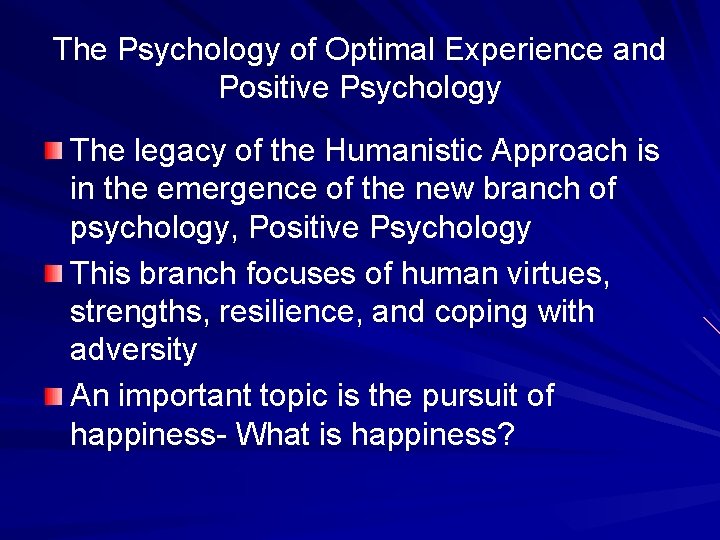 The Psychology of Optimal Experience and Positive Psychology

The legacy of the Humanistic Approach is in the emergence of the new branch of psychology, Positive Psychology

This branch focuses of human virtues, strengths, resilience, and coping with adversity

An important topic is the pursuit of happiness- What is happiness?